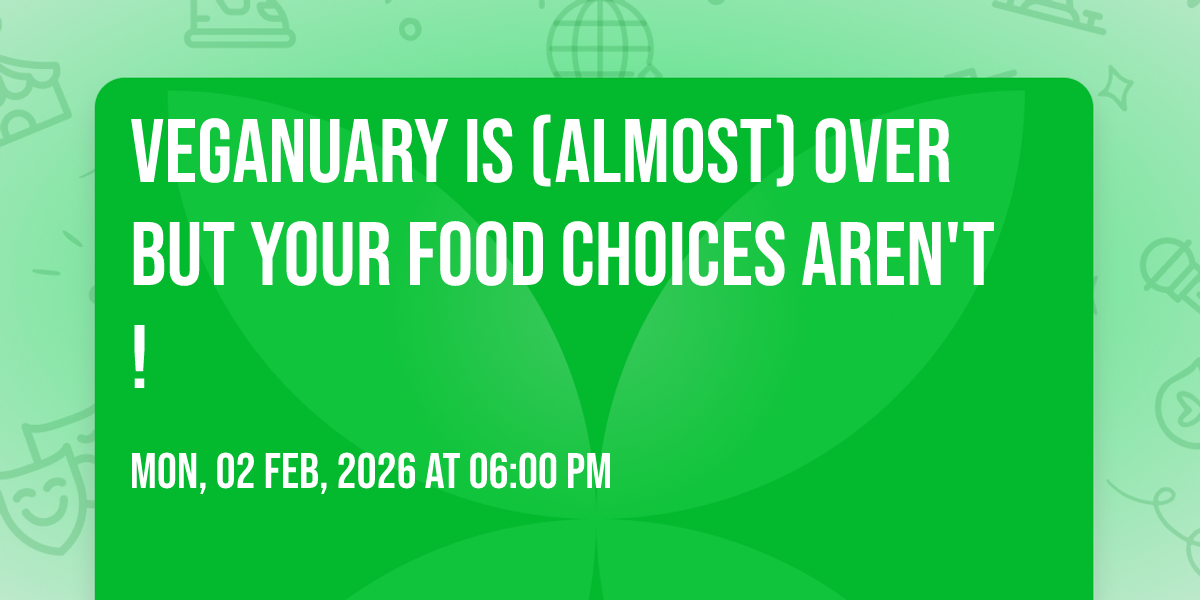 VEGANUARY IS (ALMOST) OVER BUT YOUR FOOD CHOICES AREN'T !

MON, 02 FEB, 2026 AT 06:00 PM